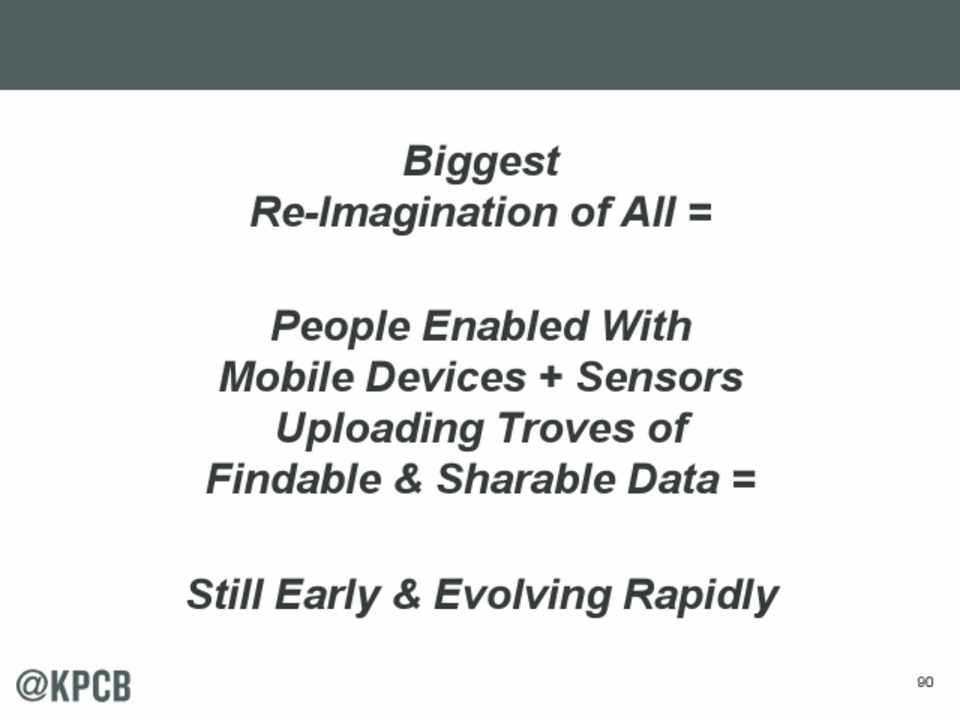 Biggest
Re-Imagination of All =

People Enabled With
Mobile Devices + Sensors
Uploading Troves of
Findable & Sharable Data =

Still Early & Evolving Rapidly

@KPCB

90